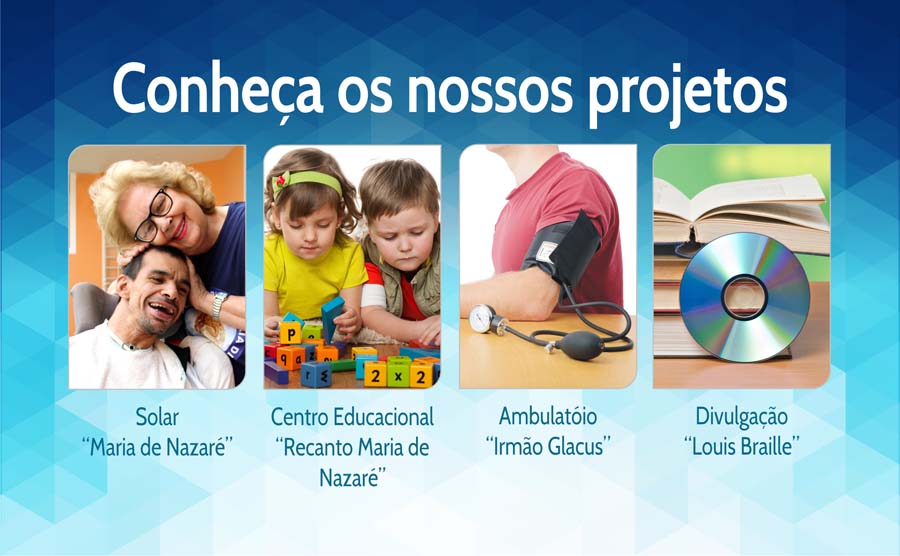 Conheça os nossos projetos

Solar
"Maria de Nazaré"

Centro Educacional
"Recanto Maria de Nazaré"

Ambulatóio
"Irmão Glacus"

Divulgação
"Louis Braille"